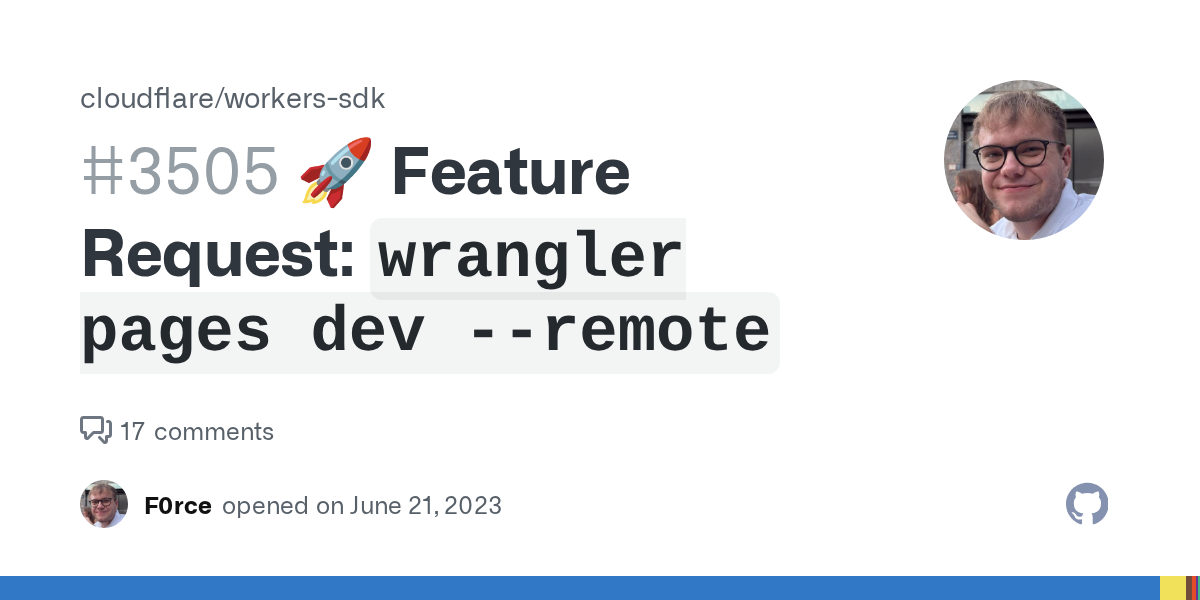 cloudflare/workers-sdk

#3505 🚀 Feature Request: wrangler pages dev --remote

17 comments

F0rce opened on June 21, 2023